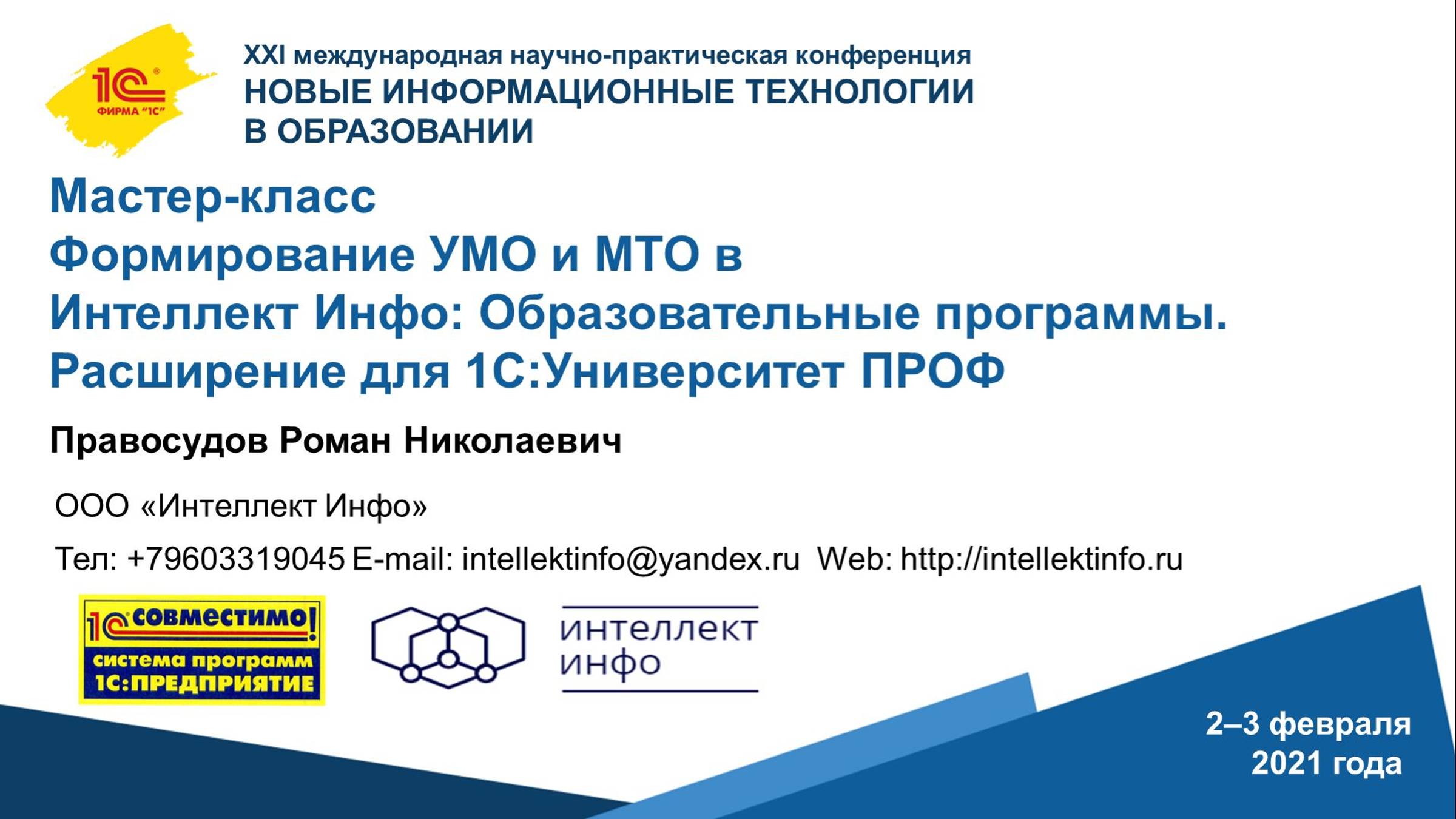 1С
ФИРМА "1С"

XXI международная научно-практическая конференция
НОВЫЕ ИНФОРМАЦИОННЫЕ ТЕХНОЛОГИИ
В ОБРАЗОВАНИИ

Мастер-класс
Формирование УМО и МТО в
Интеллект Инфо: Образовательные программы.
Расширение для 1С:Университет ПРОФ

Правосудов Роман Николаевич

ООО «Интеллект Инфо»

Тел: +79603319045 E-mail: intellektinfo@yandex.ru Web: http://intellektinfo.ru

1С совместимо!
система программ
1С:ПРЕДПРИЯТИЕ

интеллект
инфо

2–3 февраля
2021 года